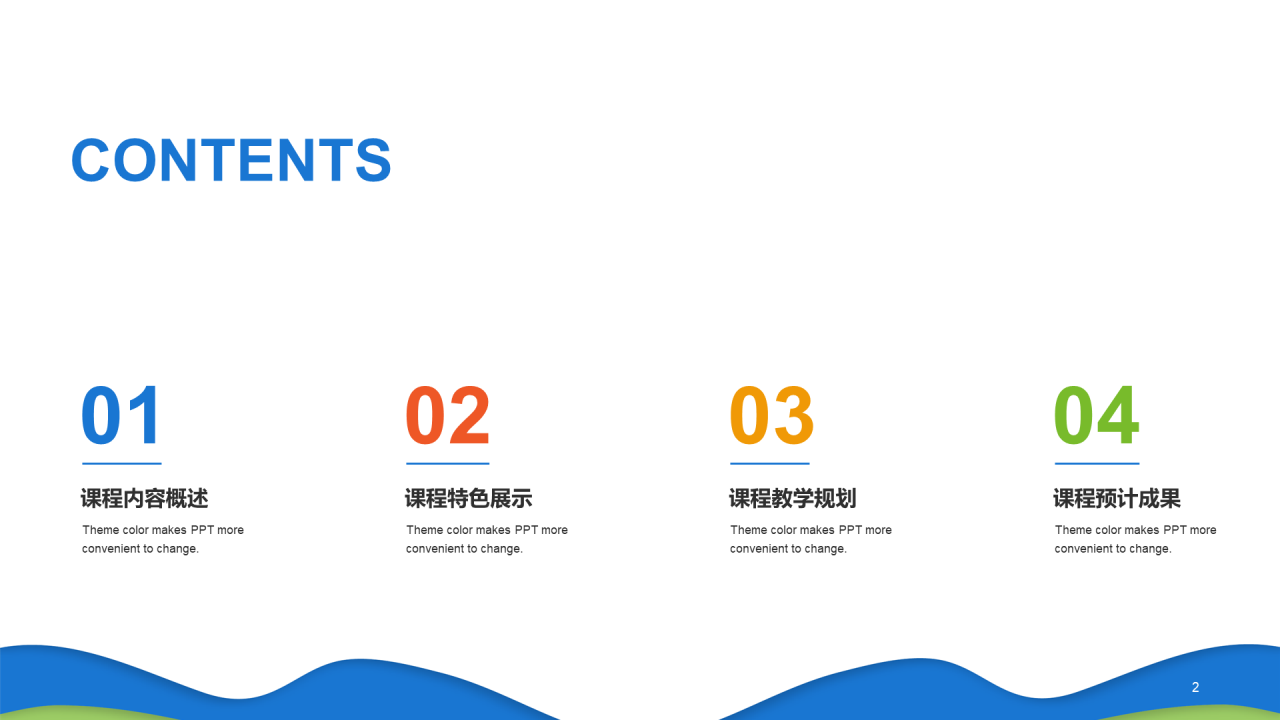 CONTENTS

01

课程内容概述

Theme color makes PPT more convenient to change.

02

课程特色展示

Theme color makes PPT more convenient to change.

03

课程教学规划

Theme color makes PPT more convenient to change.

04

课程预计成果

Theme color makes PPT more convenient to change.

2